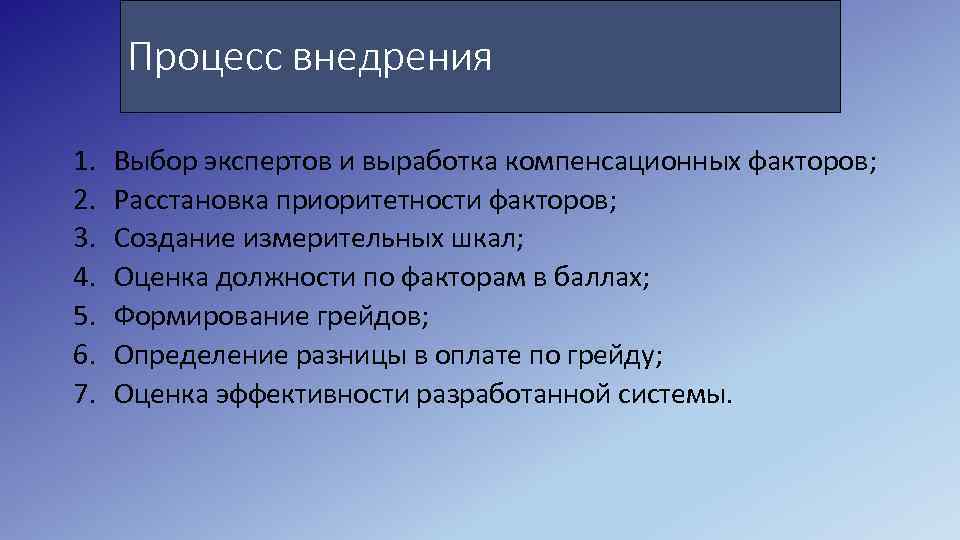 Процесс внедрения

1. Выбор экспертов и выработка компенсационных факторов;
2. Расстановка приоритетности факторов;
3. Создание измерительных шкал;
4. Оценка должности по факторам в баллах;
5. Формирование грейдов;
6. Определение разницы в оплате по грейду;
7. Оценка эффективности разработанной системы.